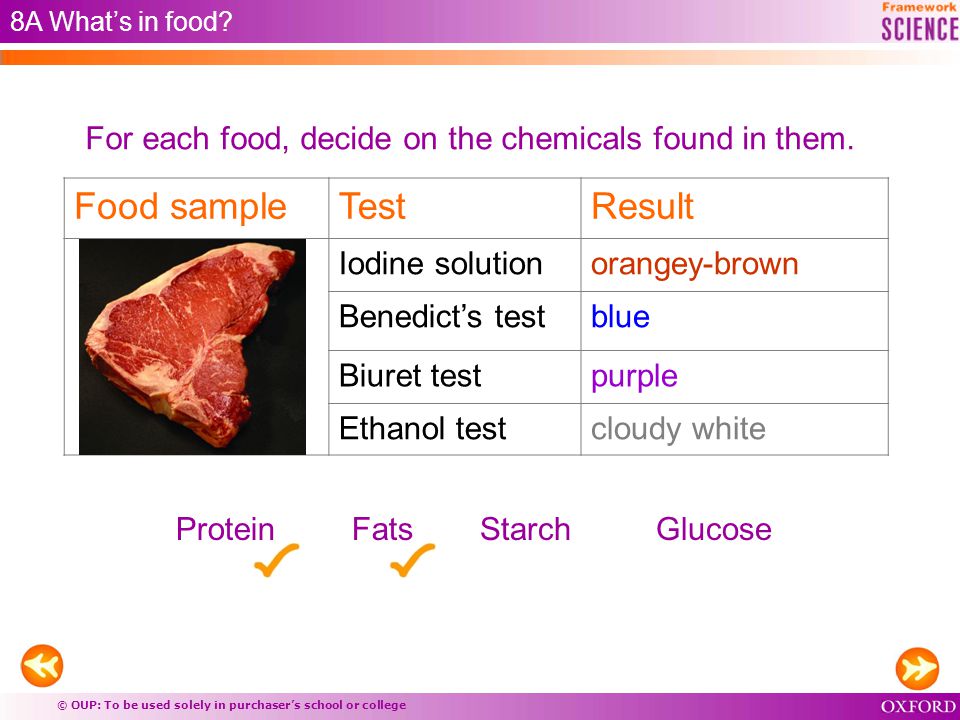 8A What's in food?

Framework SCIENCE

For each food, decide on the chemicals found in them.

| Food sample | Test | Result |
|---|---|---|
| | Iodine solution | orangey-brown |
| | Benedict's test | blue |
| | Biuret test | purple |
| | Ethanol test | cloudy white |

Protein ✓ Fats ✓ Starch Glucose

© OUP: To be used solely in purchaser's school or college

OXFORD